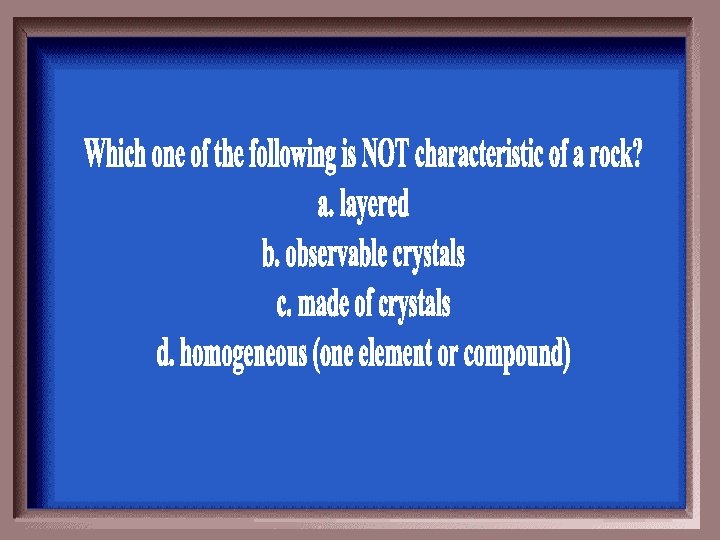 Which one of the following is NOT characteristic of a rock?
a. layered
b. observable crystals
c. made of crystals
d. homogeneous (one element or compound)